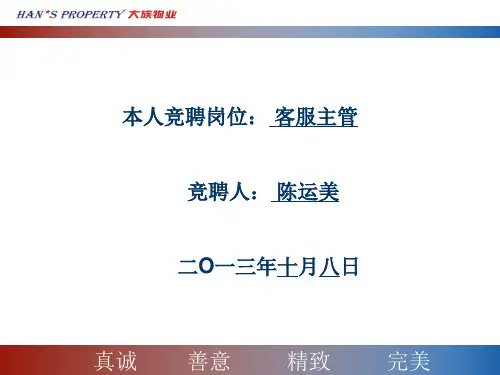 HAN'S PROPERTY 大族物业

本人竞聘岗位： 客服主管

竞聘人： 陈运美

二O一三年十月八日

真诚　善意　精致　完美